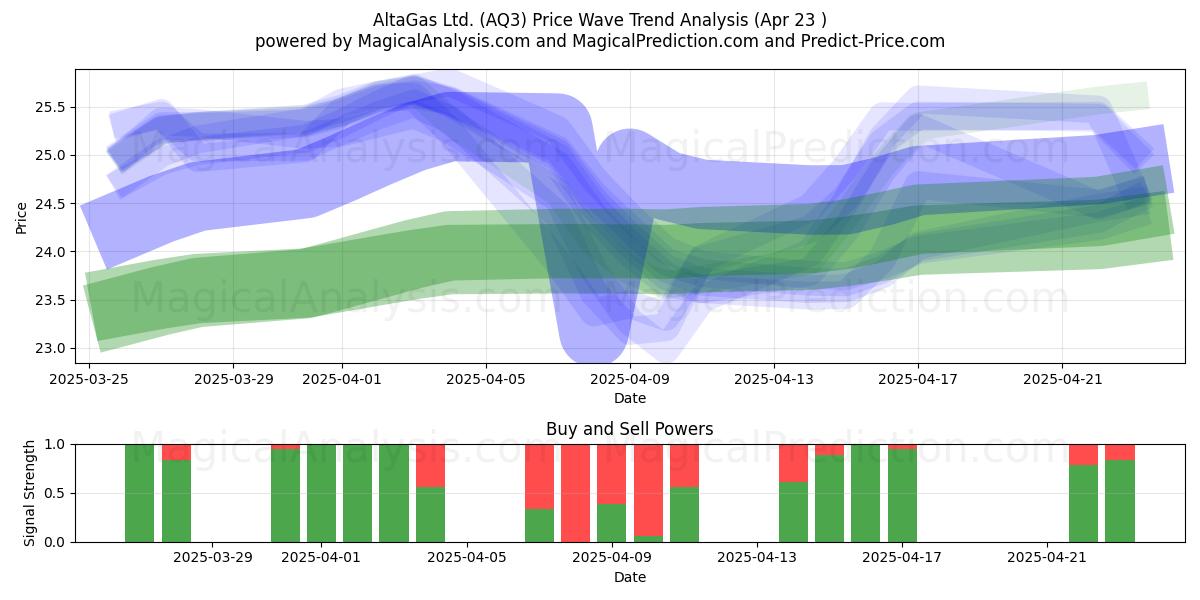 AltaGas Ltd. (AQ3) Price Wave Trend Analysis (Apr 23 )
powered by MagicalAnalysis.com and MagicalPrediction.com and Predict-Price.com

MagicalAnalysis.com MagicalPrediction.com
MagicalAnalysis.com MagicalPrediction.com

Price
25.5
25.0
24.5
24.0
23.5
23.0
2025-03-25 2025-03-29 2025-04-01 2025-04-05 2025-04-09 2025-04-13 2025-04-17 2025-04-21
Date

Buy and Sell Powers
MagicalAnalysis.com MagicalPrediction.com
Signal Strength
1.0
0.5
0.0
2025-03-29 2025-04-01 2025-04-05 2025-04-09 2025-04-13 2025-04-17 2025-04-21
Date